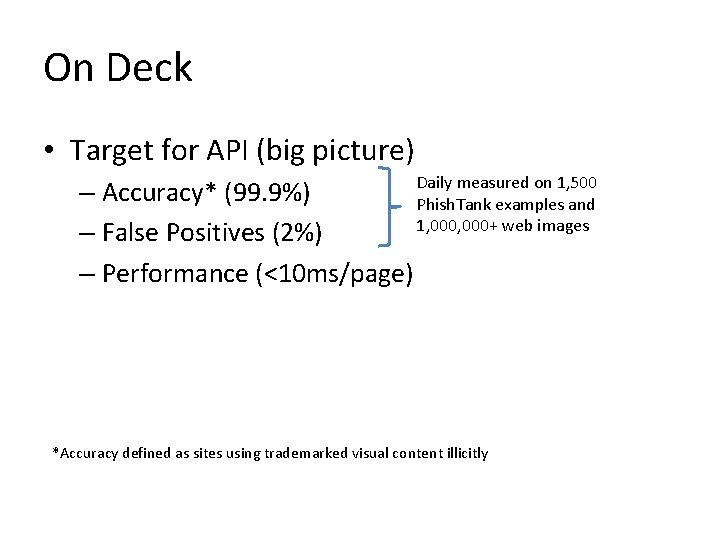 On Deck

• Target for API (big picture)
– Accuracy* (99.9%)
– False Positives (2%)
– Performance (<10ms/page)

Daily measured on 1,500 PhishTank examples and 1,000,000+ web images

*Accuracy defined as sites using trademarked visual content illicitly